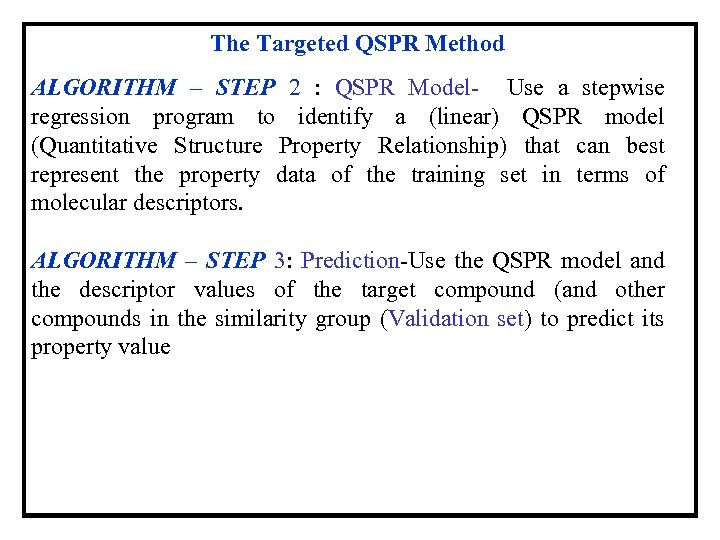 The Targeted QSPR Method

ALGORITHM – STEP 2 : QSPR Model- Use a stepwise regression program to identify a (linear) QSPR model (Quantitative Structure Property Relationship) that can best represent the property data of the training set in terms of molecular descriptors.

ALGORITHM – STEP 3: Prediction-Use the QSPR model and the descriptor values of the target compound (and other compounds in the similarity group (Validation set) to predict its property value